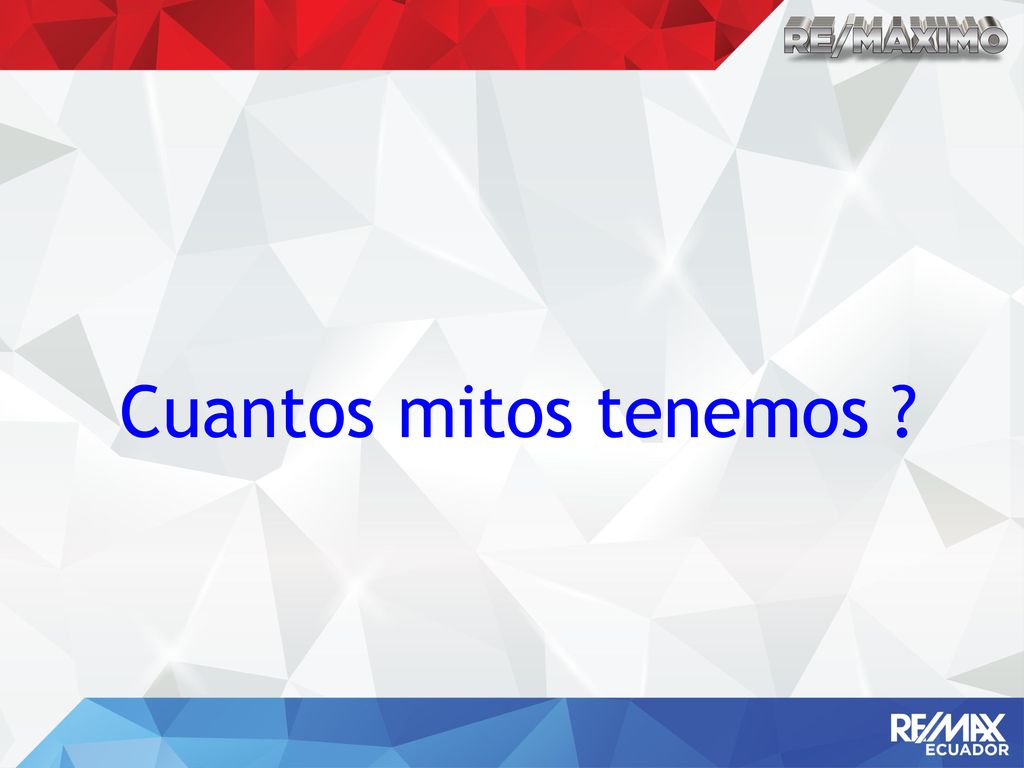 RE/MAXIMO

Cuantos mitos tenemos ?

RE/MAX
ECUADOR